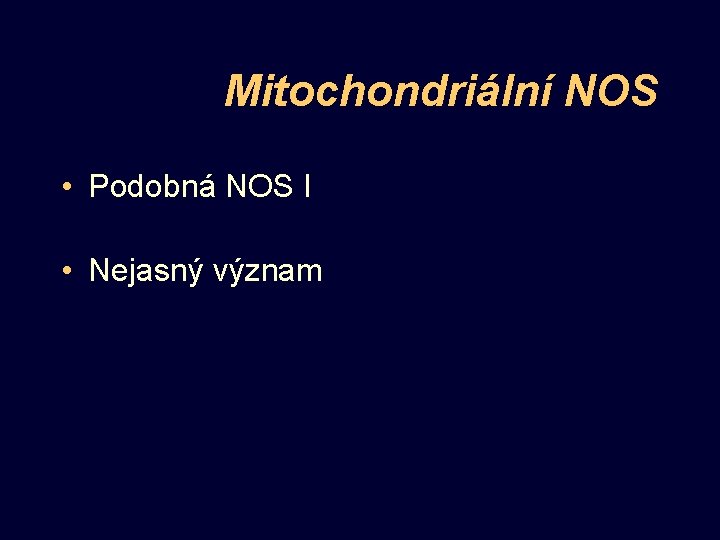 Mitochondriální NOS

• Podobná NOS I

• Nejasný význam